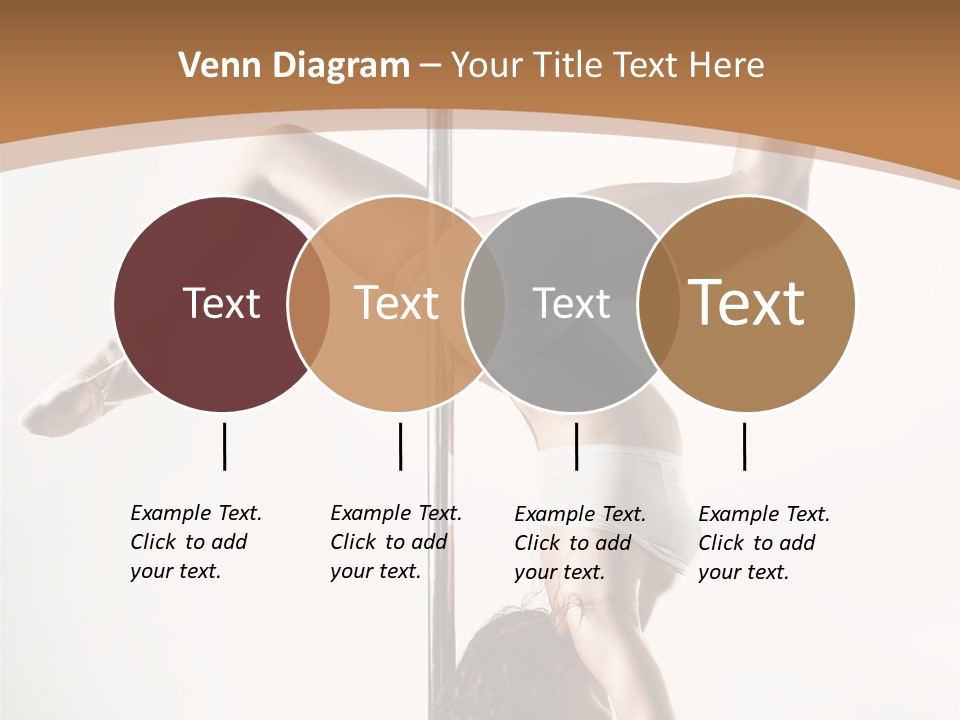 Venn Diagram – Your Title Text Here

Text

Text

Text

Text

Example Text. Click to add your text.

Example Text. Click to add your text.

Example Text. Click to add your text.

Example Text. Click to add your text.